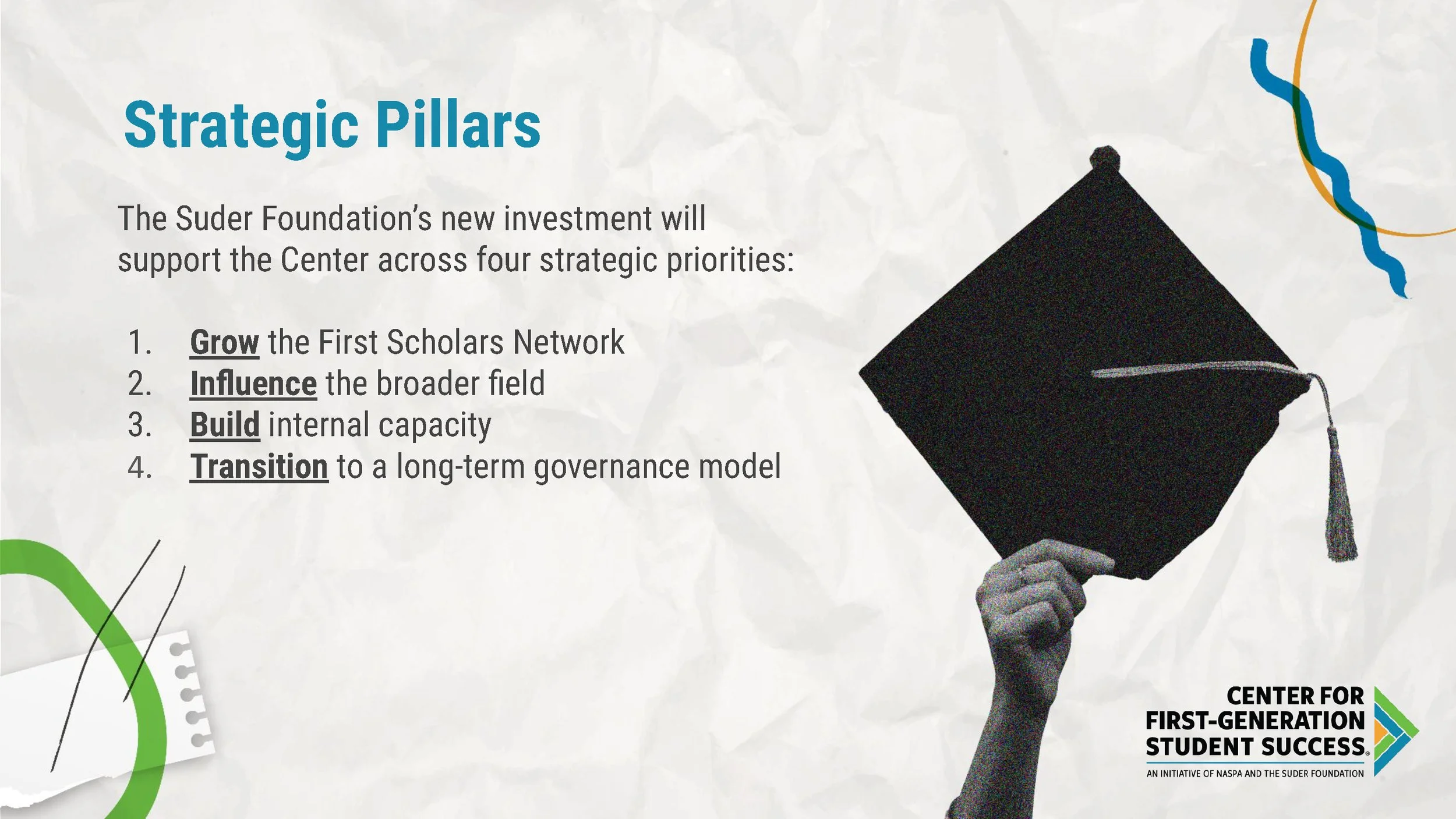 Strategic Pillars

The Suder Foundation's new investment will support the Center across four strategic priorities:

1. Grow the First Scholars Network
2. Influence the broader field
3. Build internal capacity
4. Transition to a long-term governance model

CENTER FOR FIRST-GENERATION STUDENT SUCCESS®
AN INITIATIVE OF NASPA AND THE SUDER FOUNDATION